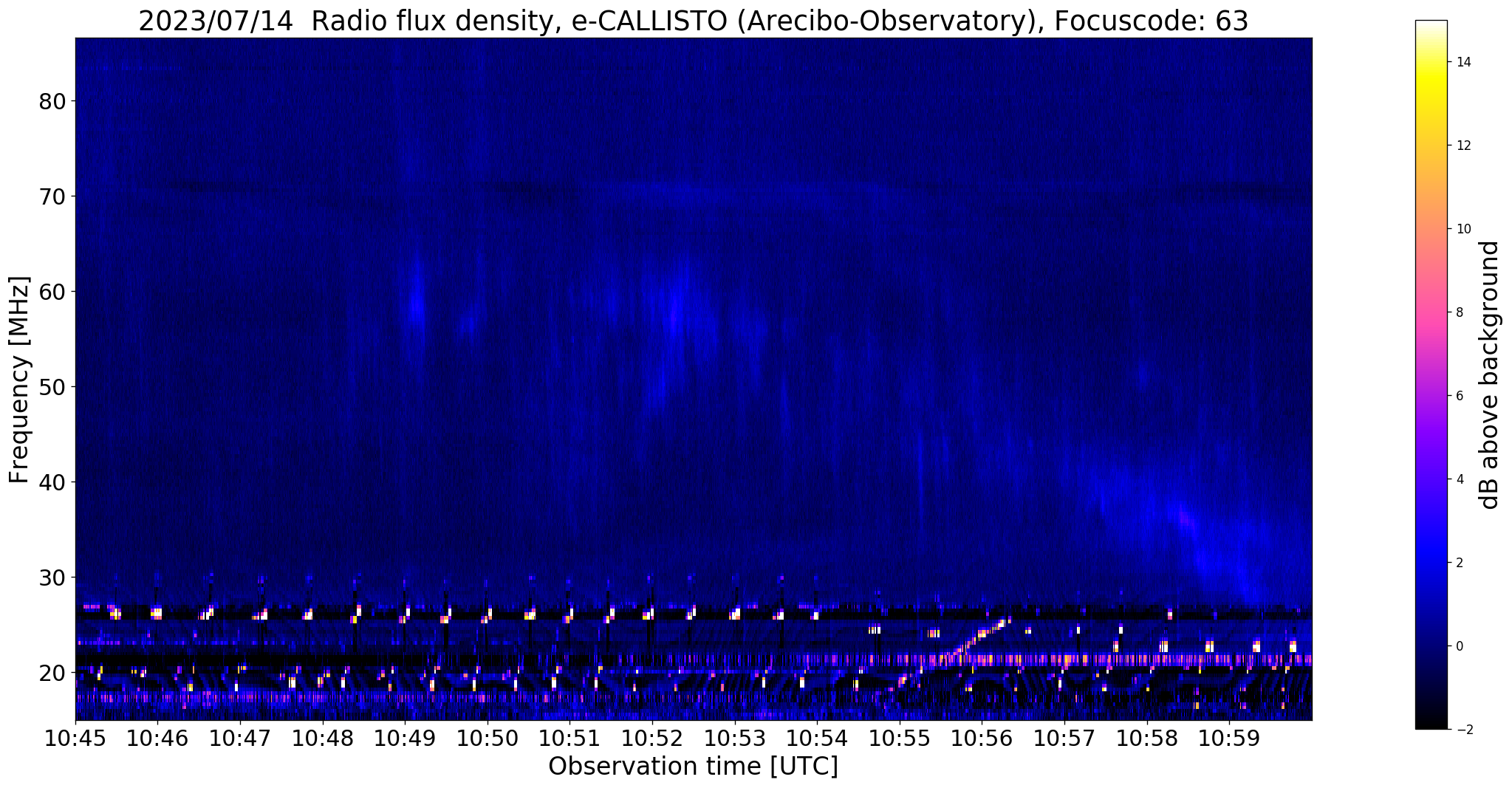 2023/07/14 Radio flux density, e-CALLISTO (Arecibo-Observatory), Focuscode: 63

Frequency [MHz]

80
70
60
50
40
30
20

10:45 10:46 10:47 10:48 10:49 10:50 10:51 10:52 10:53 10:54 10:55 10:56 10:57 10:58 10:59

Observation time [UTC]

14
12
10
8
6
4
2
0
−2

dB above background